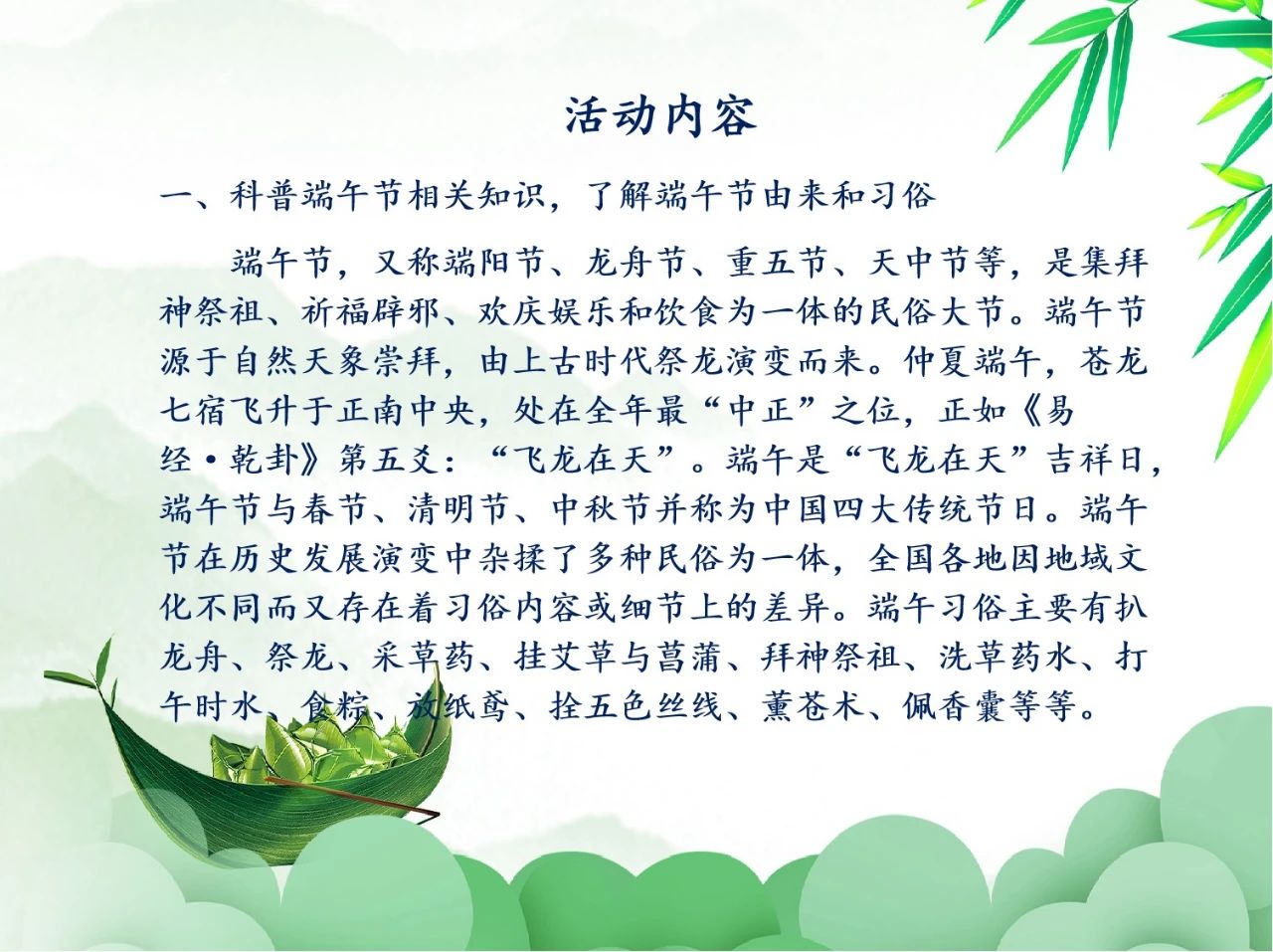 活动内容

一、科普端午节相关知识，了解端午节由来和习俗

端午节，又称端阳节、龙舟节、重五节、天中节等，是集拜神祭祖、祈福辟邪、欢庆娱乐和饮食为一体的民俗大节。端午节源于自然天象崇拜，由上古时代祭龙演变而来。仲夏端午，苍龙七宿飞升于正南中央，处在全年最“中正”之位，正如《易经·乾卦》第五爻：“飞龙在天”。端午是“飞龙在天”吉祥日，端午节与春节、清明节、中秋节并称为中国四大传统节日。端午节在历史发展演变中杂揉了多种民俗为一体，全国各地因地域文化不同而又存在着习俗内容或细节上的差异。端午习俗主要有扒龙舟、祭龙、采草药、挂艾草与菖蒲、拜神祭祖、洗草药水、打午时水、食粽、放纸鸢、拴五色丝线、薰苍术、佩香囊等等。